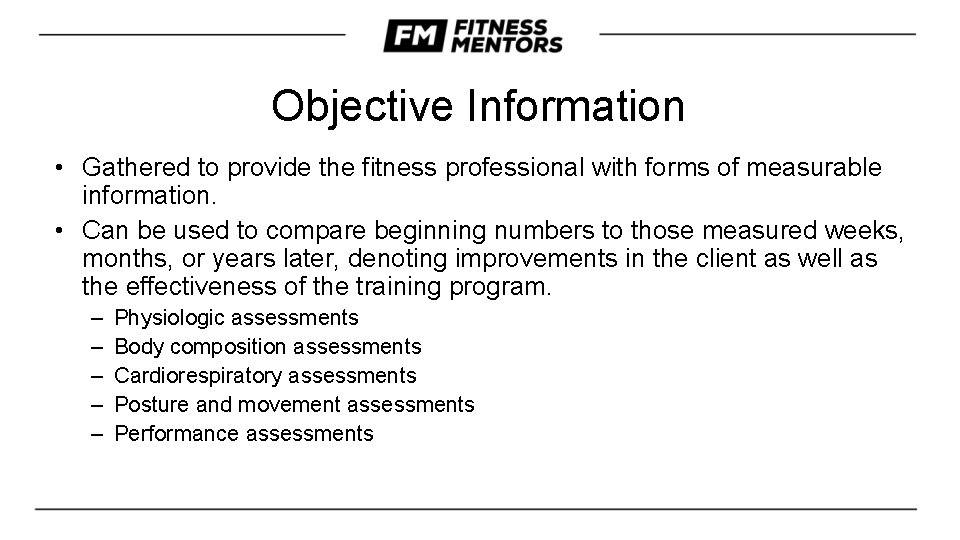 FM FITNESS MENTORS

Objective Information

• Gathered to provide the fitness professional with forms of measurable information.
• Can be used to compare beginning numbers to those measured weeks, months, or years later, denoting improvements in the client as well as the effectiveness of the training program.
– Physiologic assessments
– Body composition assessments
– Cardiorespiratory assessments
– Posture and movement assessments
– Performance assessments